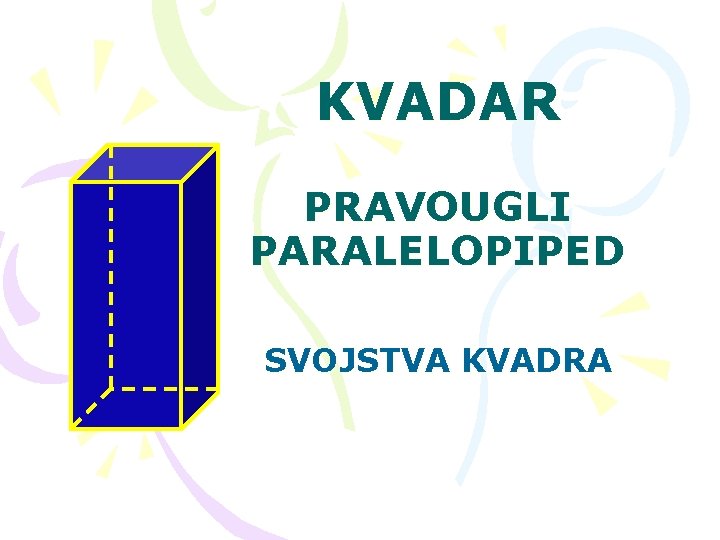 KVADAR

PRAVOUGLI PARALELOPIPED

SVOJSTVA KVADRA